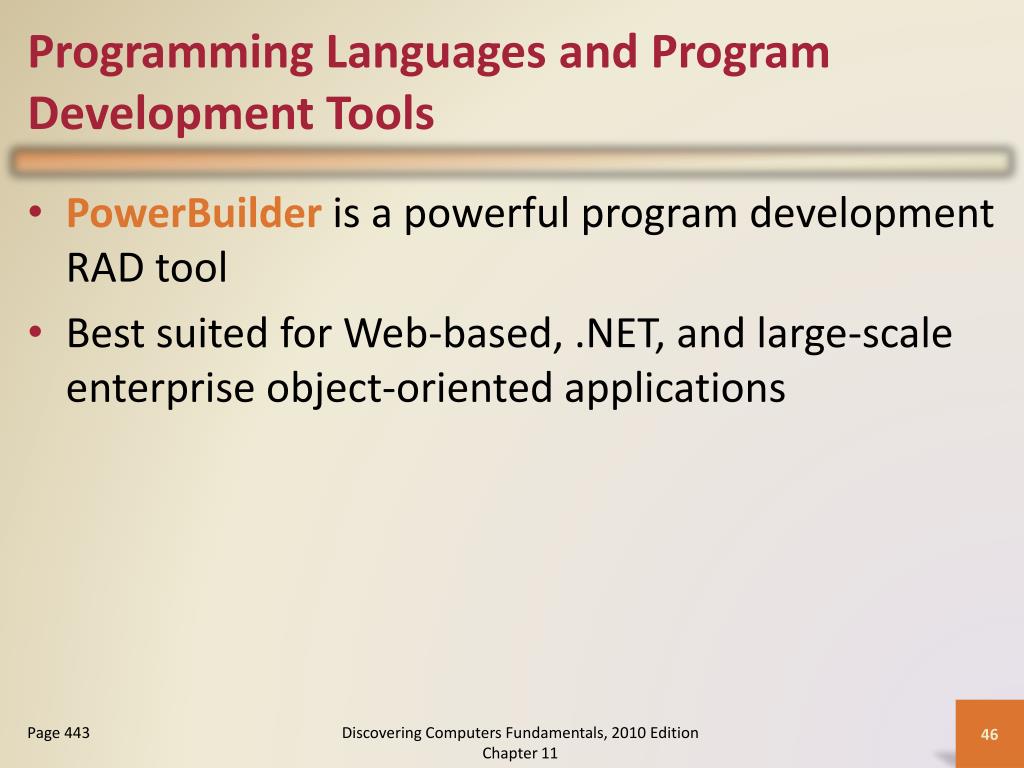 Programming Languages and Program Development Tools

• PowerBuilder is a powerful program development RAD tool
• Best suited for Web-based, .NET, and large-scale enterprise object-oriented applications

Page 443

Discovering Computers Fundamentals, 2010 Edition
Chapter 11

46